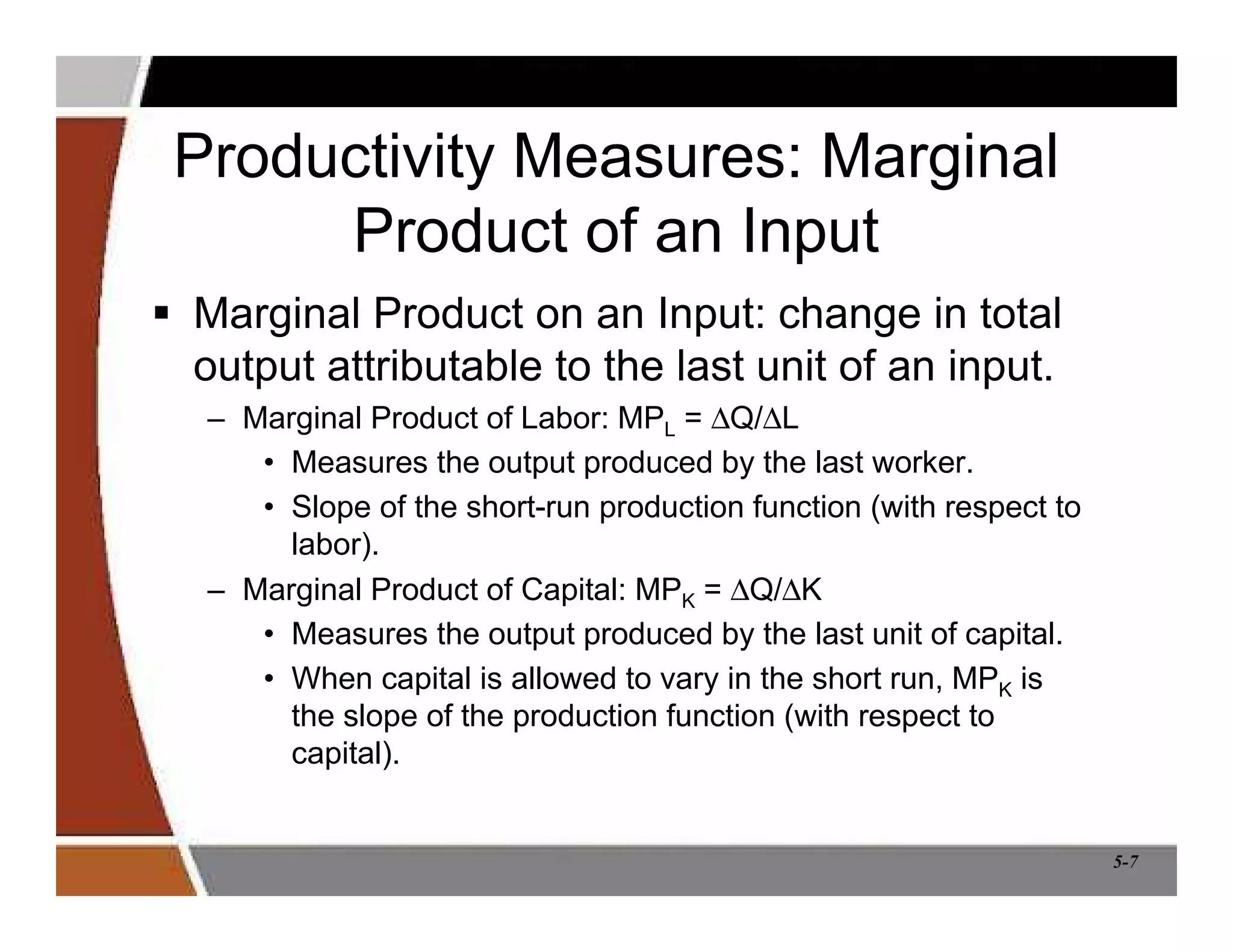 Productivity Measures: Marginal Product of an Input

▪ Marginal Product on an Input: change in total output attributable to the last unit of an input.

– Marginal Product of Labor: $MP_L = \Delta Q/\Delta L$

• Measures the output produced by the last worker.

• Slope of the short-run production function (with respect to labor).

– Marginal Product of Capital: $MP_K = \Delta Q/\Delta K$

• Measures the output produced by the last unit of capital.

• When capital is allowed to vary in the short run, $MP_K$ is the slope of the production function (with respect to capital).

5-7